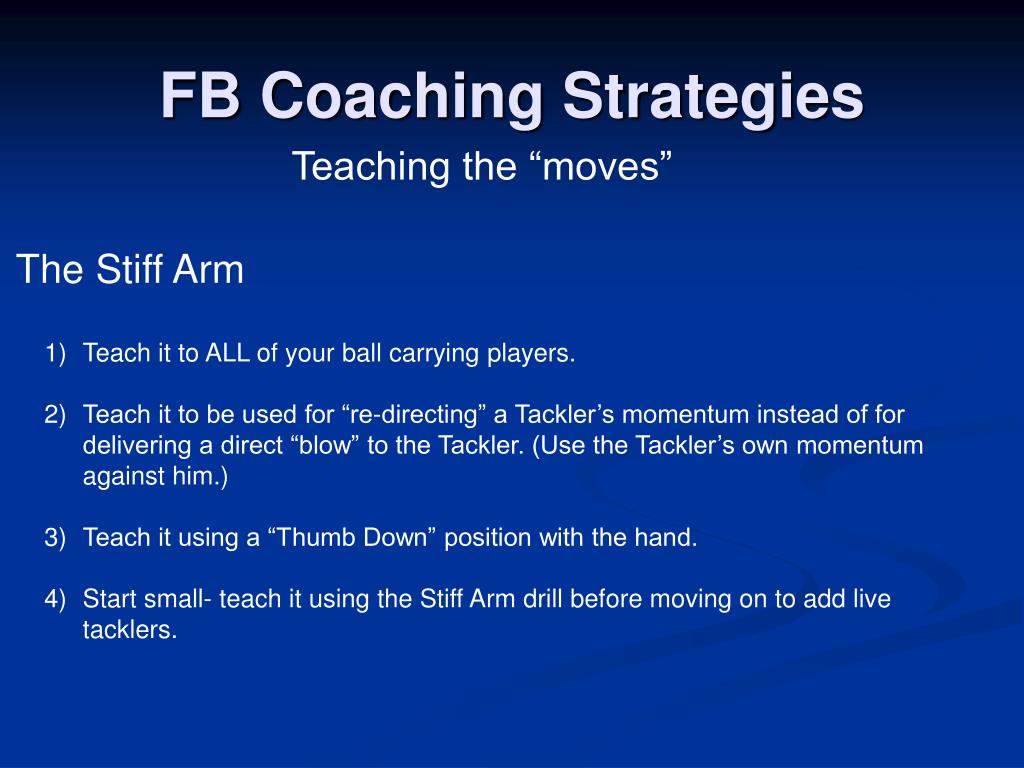 FB Coaching Strategies

Teaching the “moves”

The Stiff Arm

1) Teach it to ALL of your ball carrying players.

2) Teach it to be used for “re-directing” a Tackler’s momentum instead of for delivering a direct “blow” to the Tackler. (Use the Tackler’s own momentum against him.)

3) Teach it using a “Thumb Down” position with the hand.

4) Start small- teach it using the Stiff Arm drill before moving on to add live tacklers.